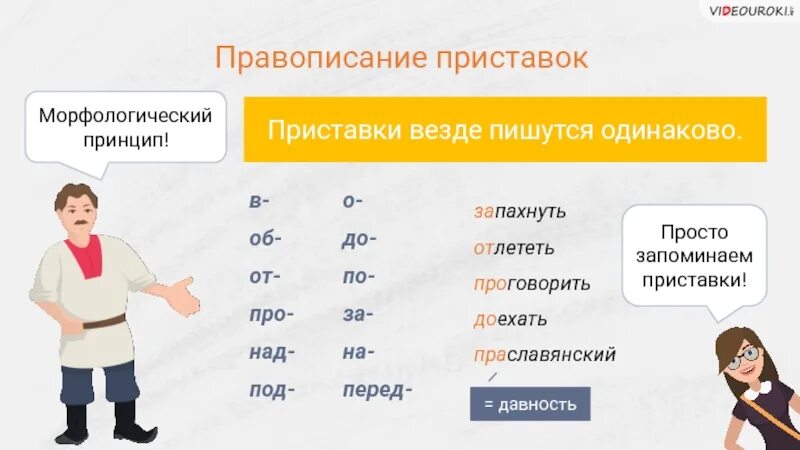 VIDEOUROKI

Правописание приставок

Морфологический принцип!

Приставки везде пишутся одинаково.

в-
об-
от-
про-
над-
под-

о-
до-
по-
за-
на-
перед-

запахнуть
отлететь
проговорить
доехать
праславянский

= давность

Просто запоминаем приставки!